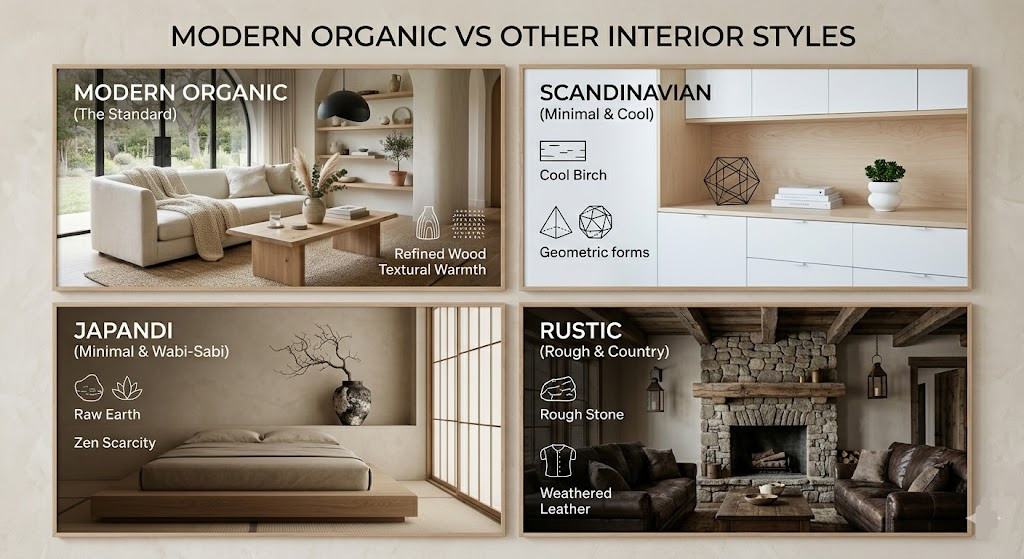 MODERN ORGANIC VS OTHER INTERIOR STYLES

MODERN ORGANIC
(The Standard)

Refined Wood
Textural Warmth

SCANDINAVIAN
(Minimal & Cool)

Cool Birch

Geometric forms

JAPANDI
(Minimal & Wabi-Sabi)

Raw Earth

Zen Scarcity

RUSTIC
(Rough & Country)

Rough Stone

Weathered
Leather